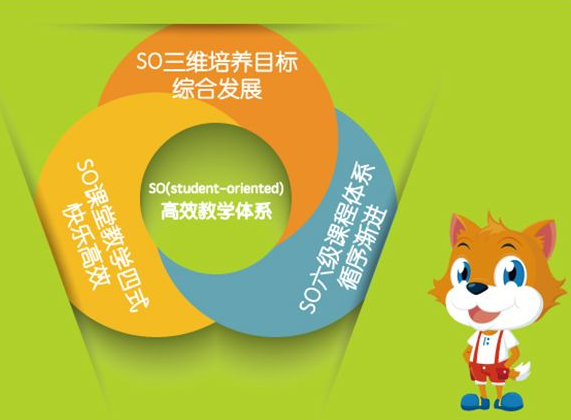 SO三维培养目标
综合发展

SO课堂教学四式
快乐高效

SO(student-oriented)
高效教学体系

SO六级课程体系
循序渐进